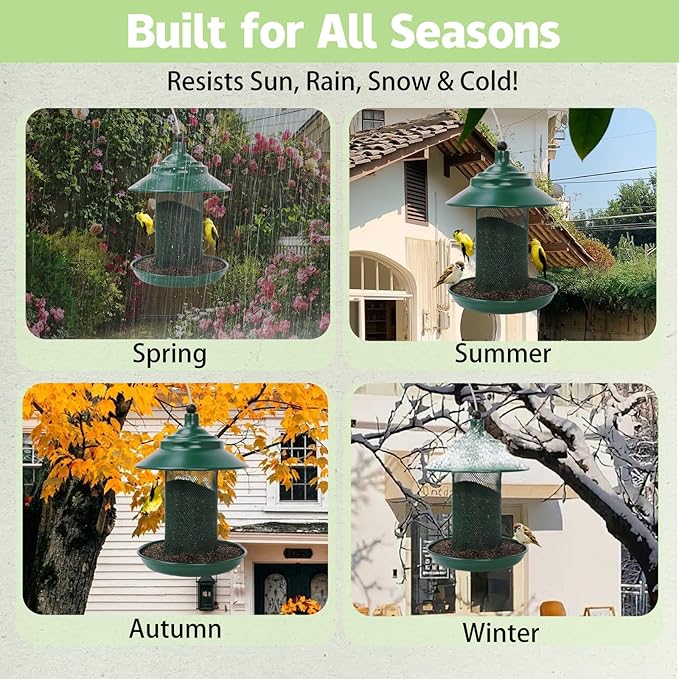 Built for All Seasons

Resists Sun, Rain, Snow & Cold!

Spring

Summer

Autumn

Winter